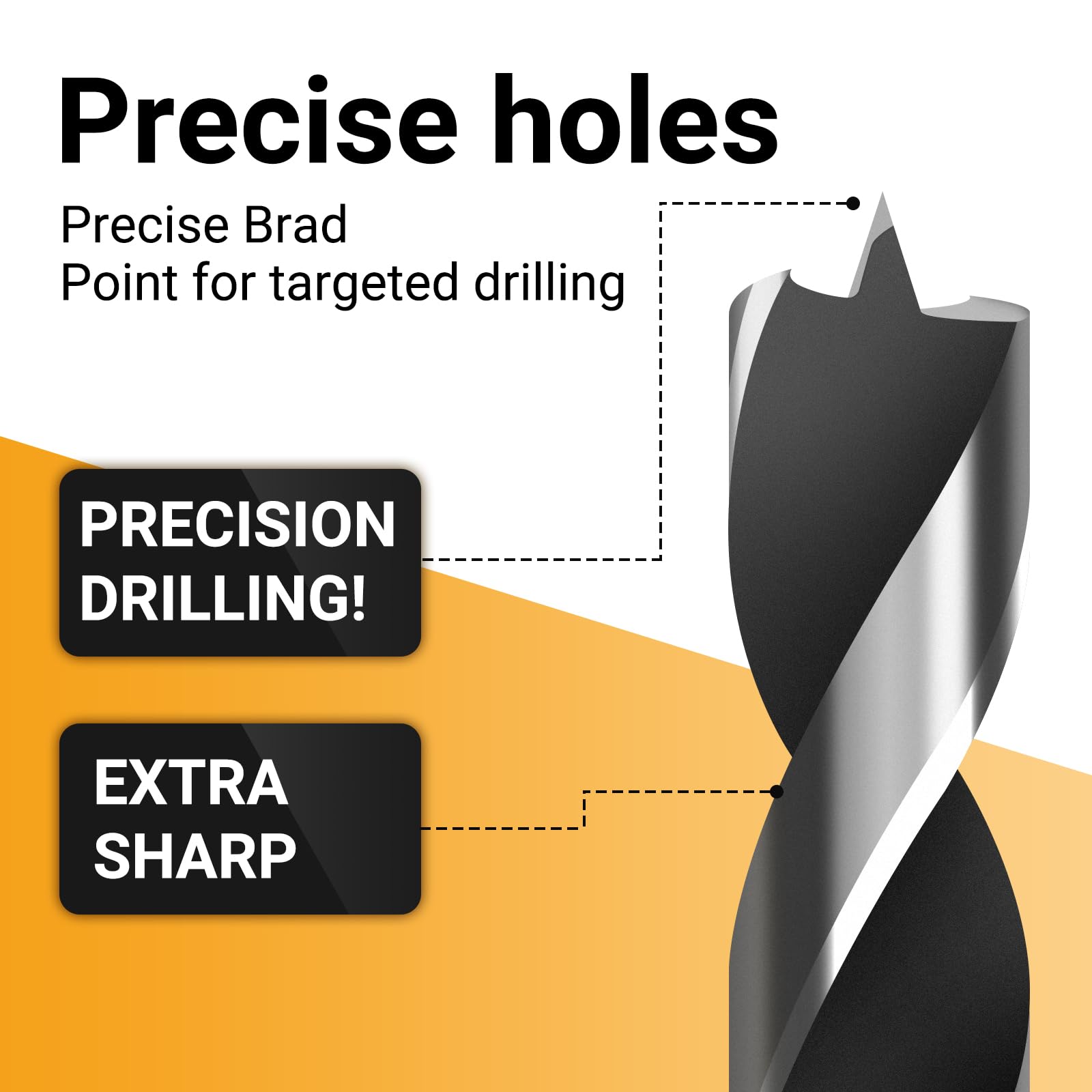 Precise holes

Precise Brad
Point for targeted drilling

PRECISION DRILLING!

EXTRA SHARP